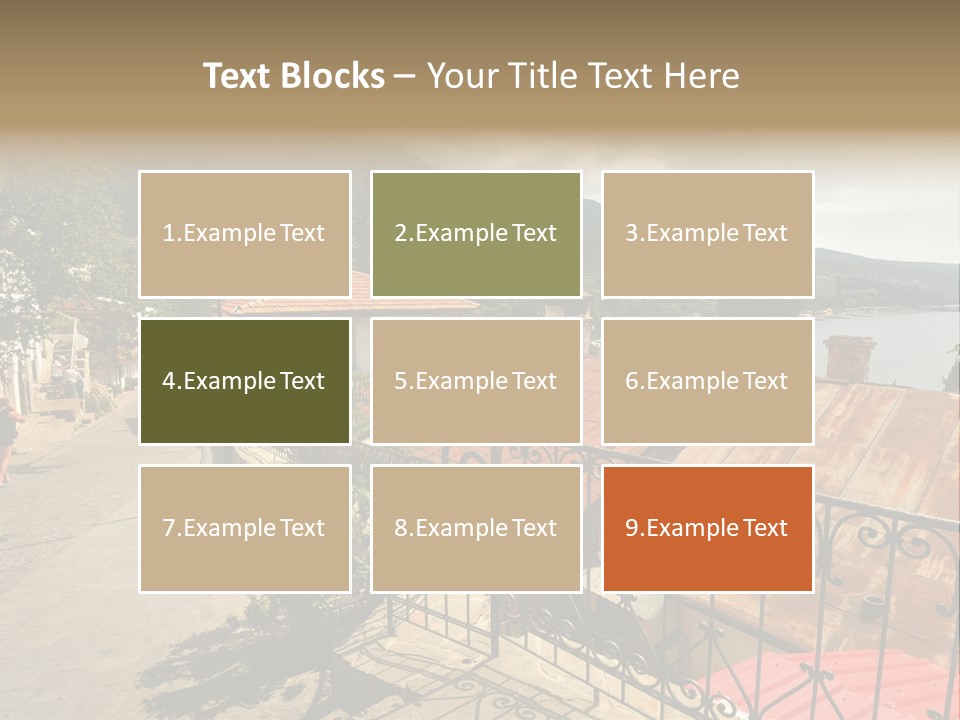 Text Blocks – Your Title Text Here

1.Example Text

2.Example Text

3.Example Text

4.Example Text

5.Example Text

6.Example Text

7.Example Text

8.Example Text

9.Example Text